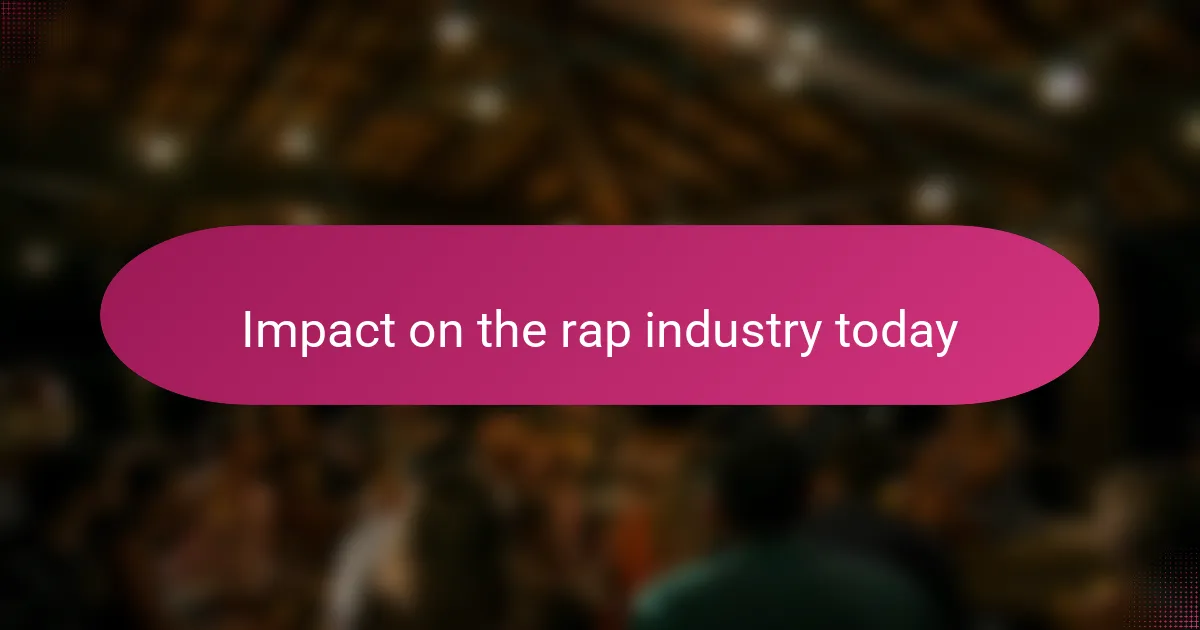 Impact on the rap industry today